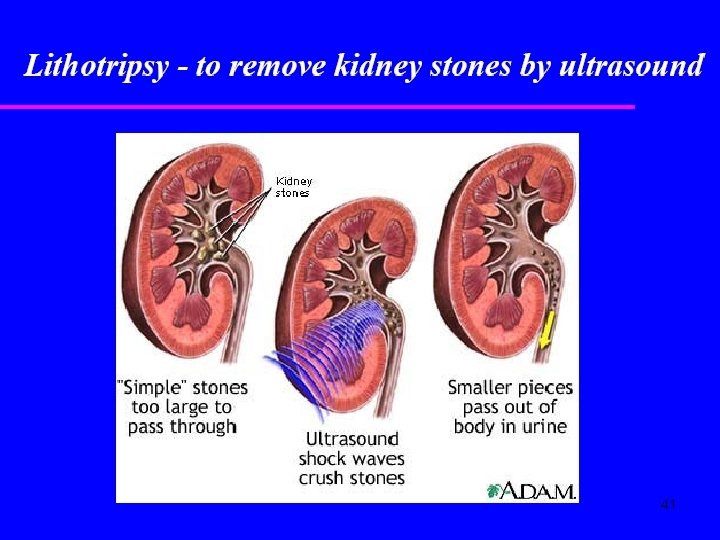 Lithotripsy - to remove kidney stones by ultrasound

Kidney stones

"Simple" stones too large to pass through

Ultrasound shock waves crush stones

Smaller pieces pass out of body in urine

A.D.A.M.

41